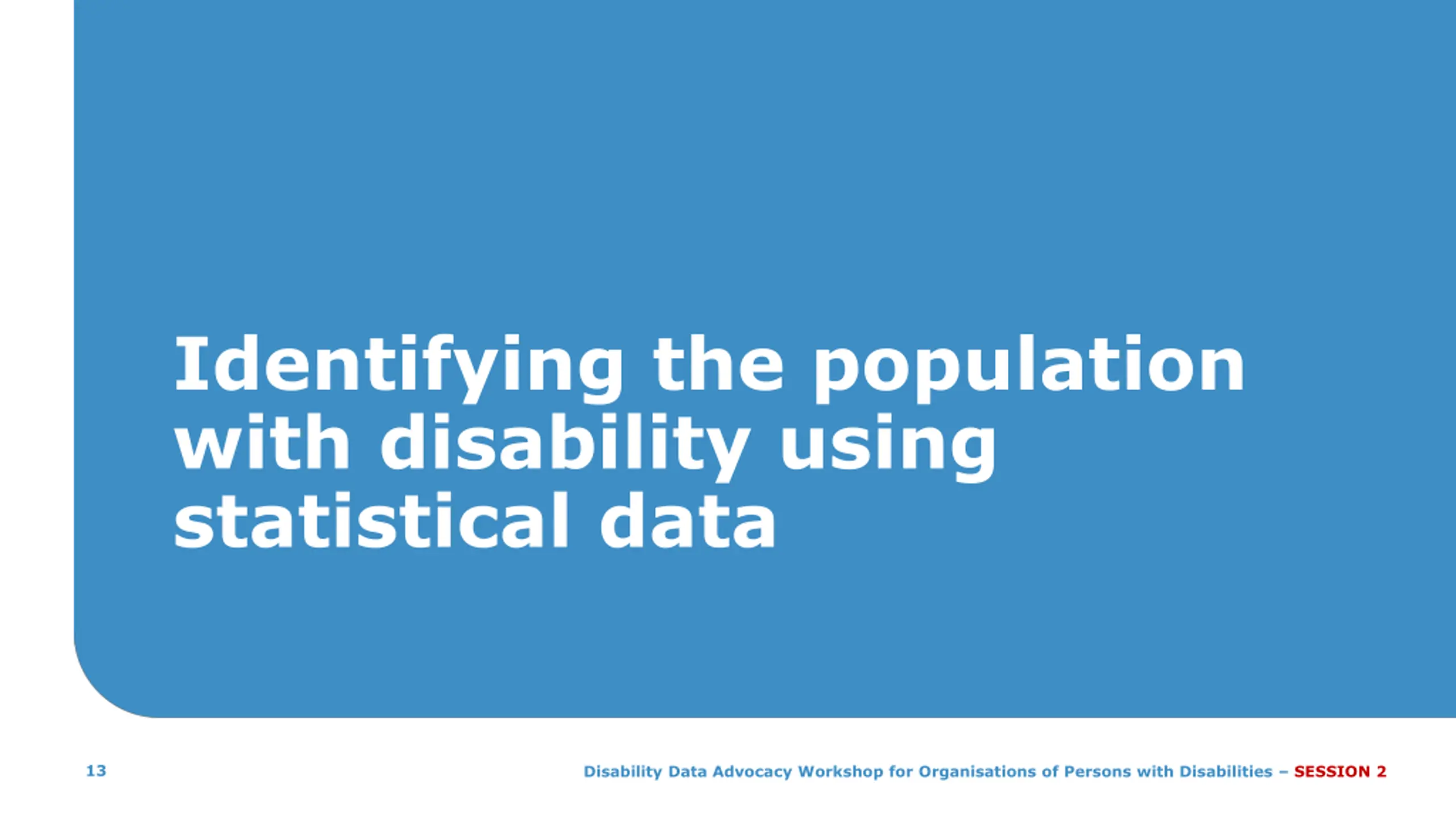 Identifying the population with disability using statistical data

13

Disability Data Advocacy Workshop for Organisations of Persons with Disabilities – SESSION 2